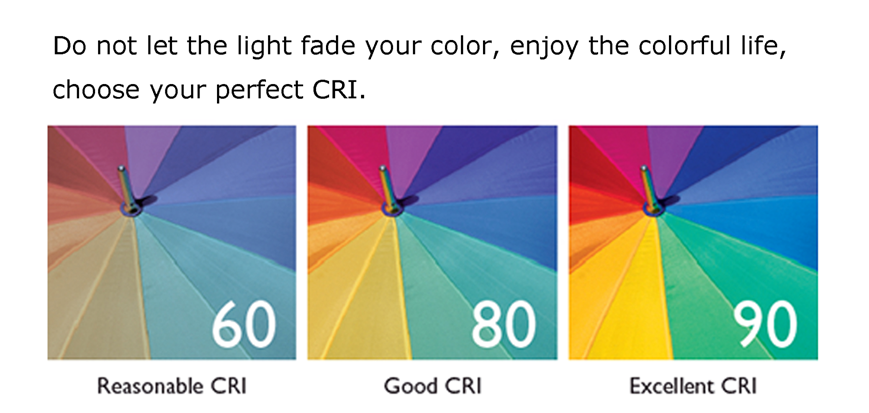 Do not let the light fade your color, enjoy the colorful life, choose your perfect CRI.

60
Reasonable CRI

80
Good CRI

90
Excellent CRI